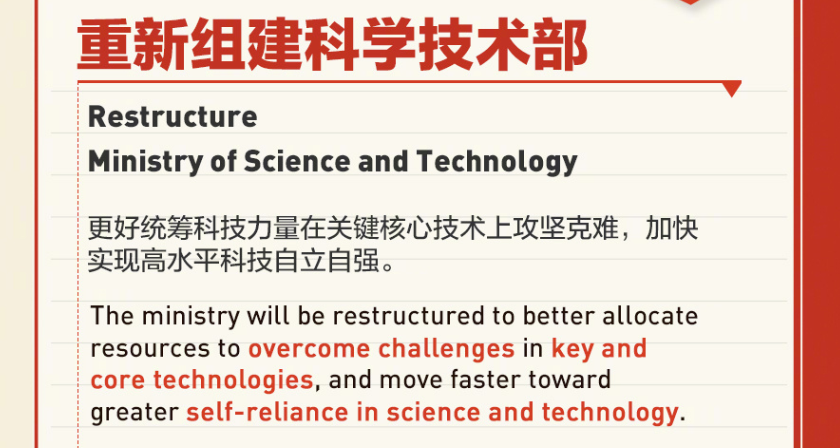 重新组建科学技术部

Restructure
Ministry of Science and Technology

更好统筹科技力量在关键核心技术上攻坚克难，加快实现高水平科技自立自强。

The ministry will be restructured to better allocate resources to overcome challenges in key and core technologies, and move faster toward greater self-reliance in science and technology.